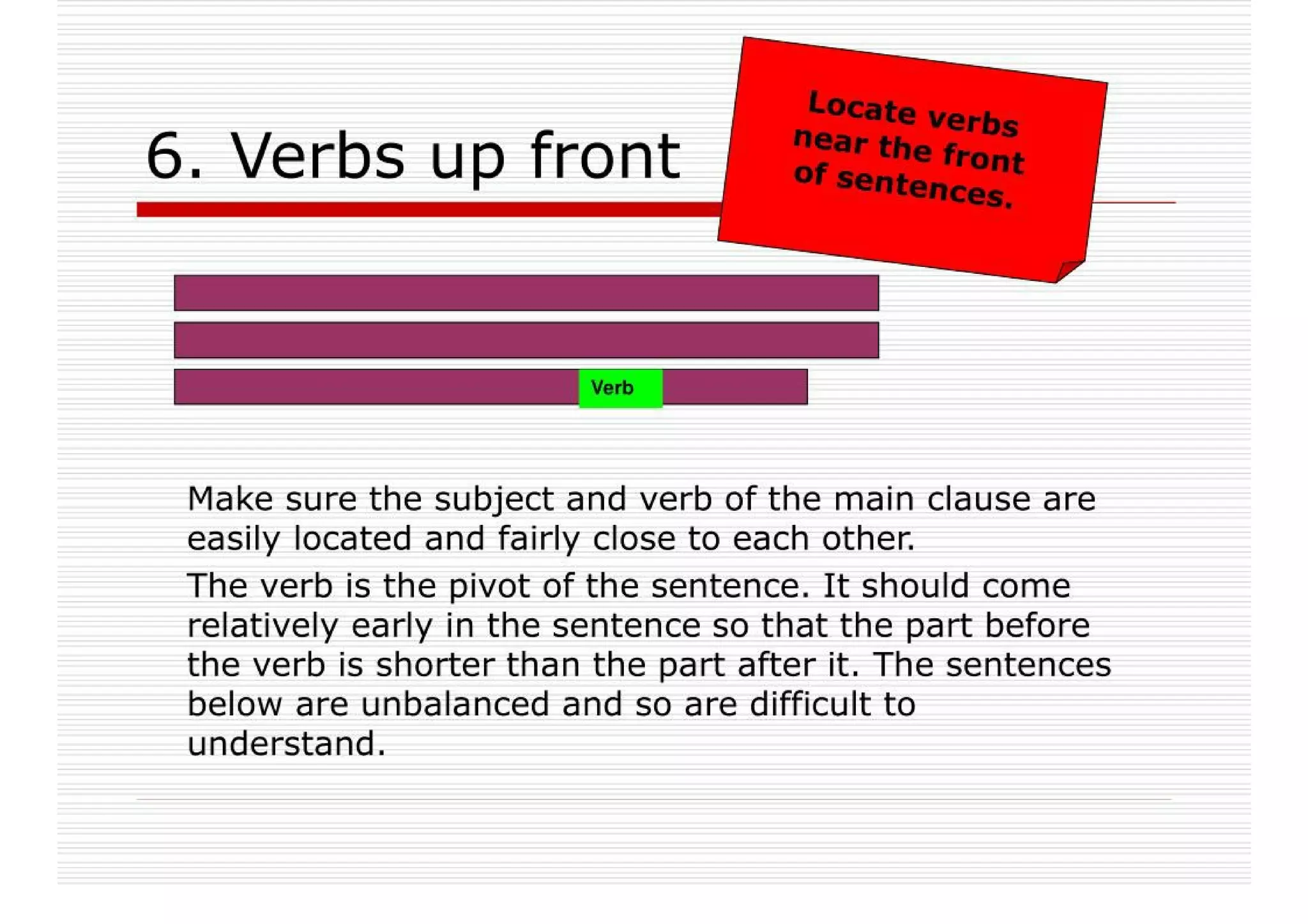 6. Verbs up front

Locate verbs near the front of sentences.

Verb

Make sure the subject and verb of the main clause are easily located and fairly close to each other.

The verb is the pivot of the sentence. It should come relatively early in the sentence so that the part before the verb is shorter than the part after it. The sentences below are unbalanced and so are difficult to understand.